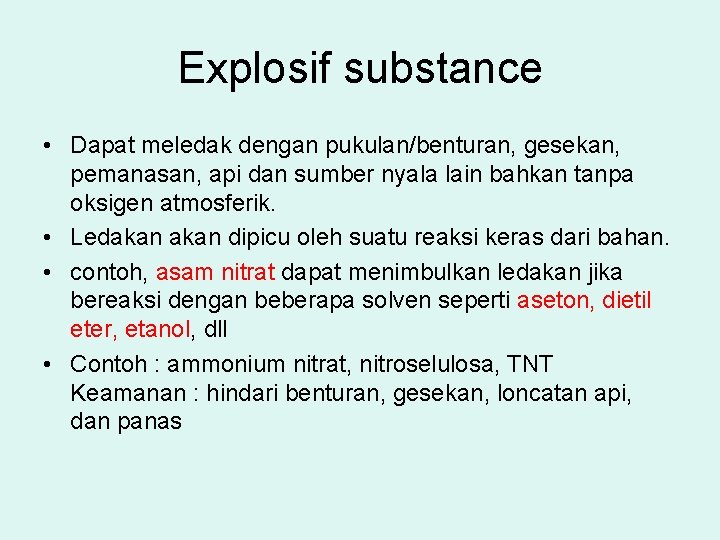 Explosif substance

• Dapat meledak dengan pukulan/benturan, gesekan, pemanasan, api dan sumber nyala lain bahkan tanpa oksigen atmosferik.
• Ledakan akan dipicu oleh suatu reaksi keras dari bahan.
• contoh, asam nitrat dapat menimbulkan ledakan jika bereaksi dengan beberapa solven seperti aseton, dietil eter, etanol, dll
• Contoh : ammonium nitrat, nitroselulosa, TNT
Keamanan : hindari benturan, gesekan, loncatan api, dan panas